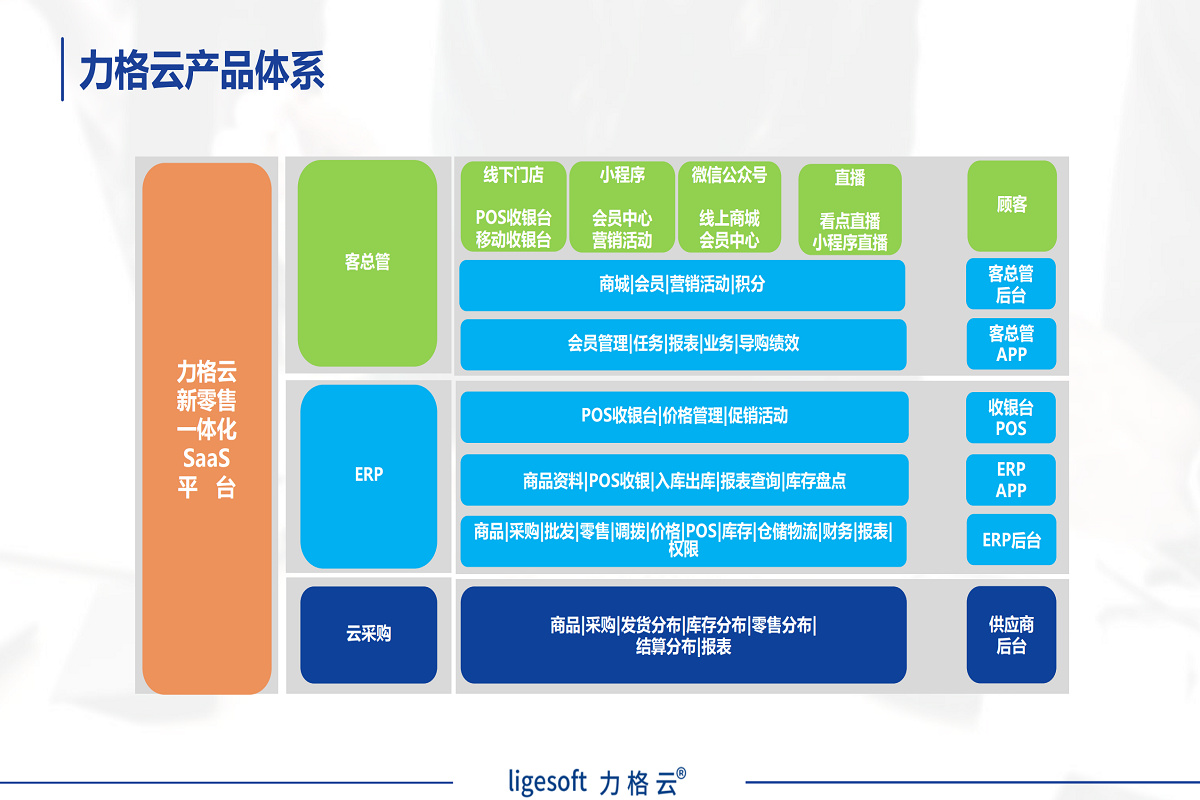 力格云产品体系

力格云
新零售
一体化
SaaS
平 台

客总管

线下门店

POS收银台
移动收银台

小程序

会员中心
营销活动

微信公众号

线上商城
会员中心

直播

看点直播
小程序直播

顾客

商城|会员|营销活动|积分

客总管
后台

会员管理|任务|报表|业务|导购绩效

客总管
APP

ERP

POS收银台|价格管理|促销活动

收银台
POS

商品资料|POS收银|入库出库|报表查询|库存盘点

ERP
APP

商品|采购|批发|零售|调拨|价格|POS|库存|仓储物流|财务|报表|权限

ERP后台

云采购

商品|采购|发货分布|库存分布|零售分布|结算分布|报表

供应商
后台

ligesoft 力格云®